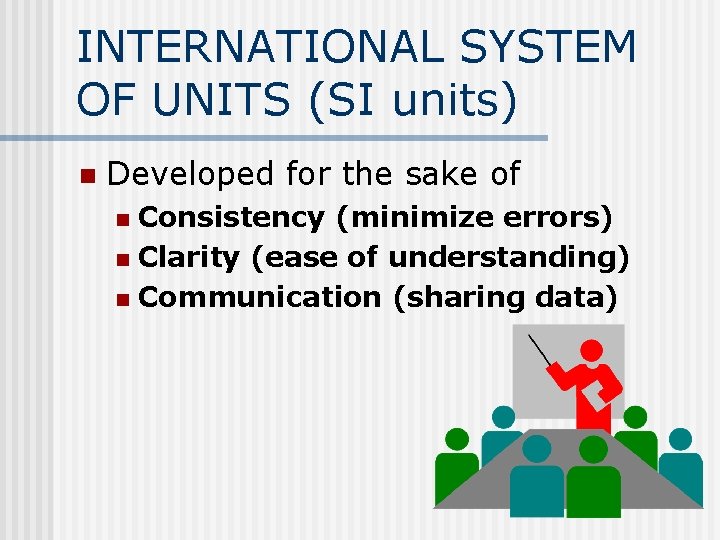 INTERNATIONAL SYSTEM OF UNITS (SI units)

Developed for the sake of

Consistency (minimize errors)

Clarity (ease of understanding)

Communication (sharing data)